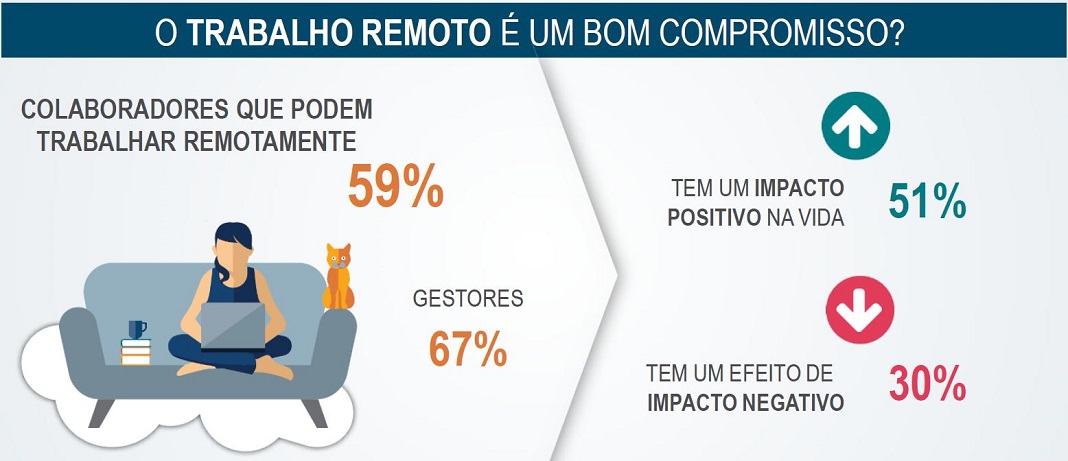 O TRABALHO REMOTO É UM BOM COMPROMISSO?

COLABORADORES QUE PODEM TRABALHAR REMOTAMENTE

59%

GESTORES

67%

TEM UM IMPACTO POSITIVO NA VIDA

51%

TEM UM EFEITO DE IMPACTO NEGATIVO

30%